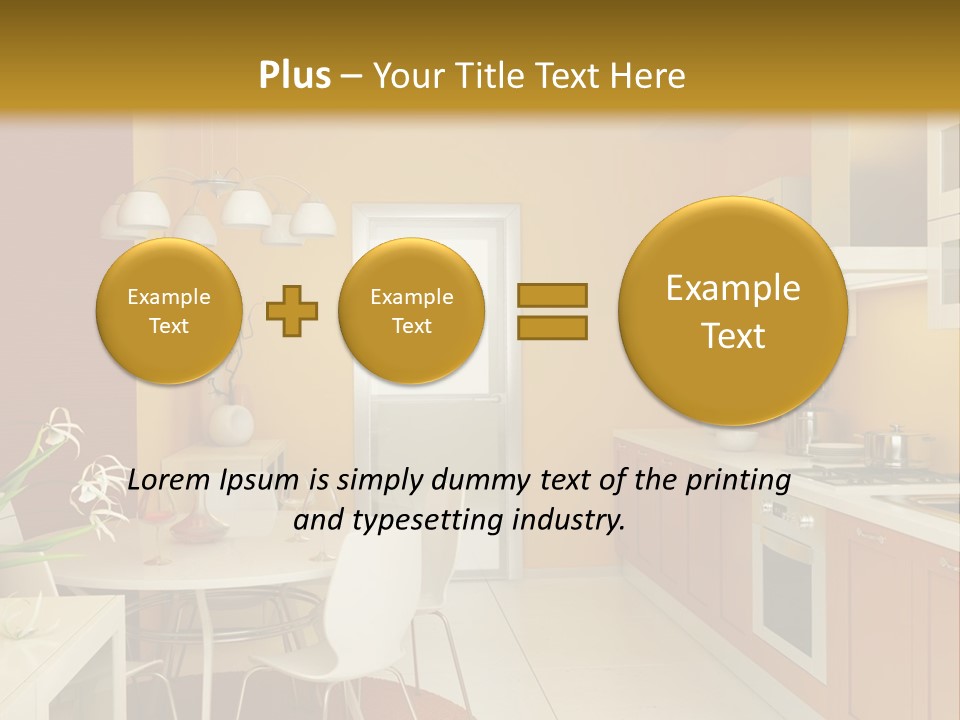 Plus – Your Title Text Here

Example Text

Example Text

Example Text

Lorem Ipsum is simply dummy text of the printing and typesetting industry.